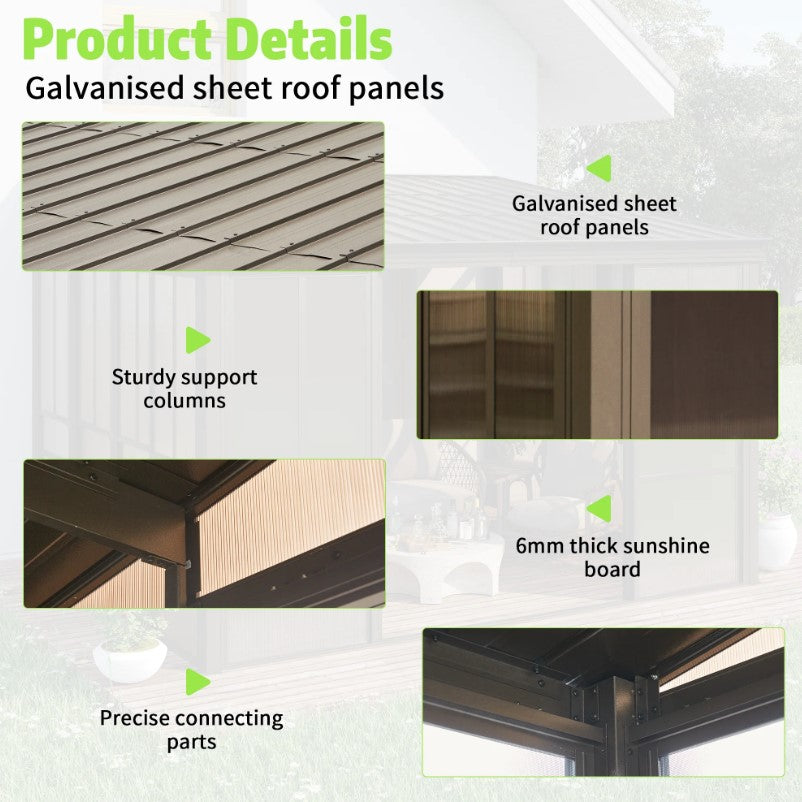 Product Details
Galvanised sheet roof panels

Galvanised sheet roof panels

Sturdy support columns

6mm thick sunshine board

Precise connecting parts